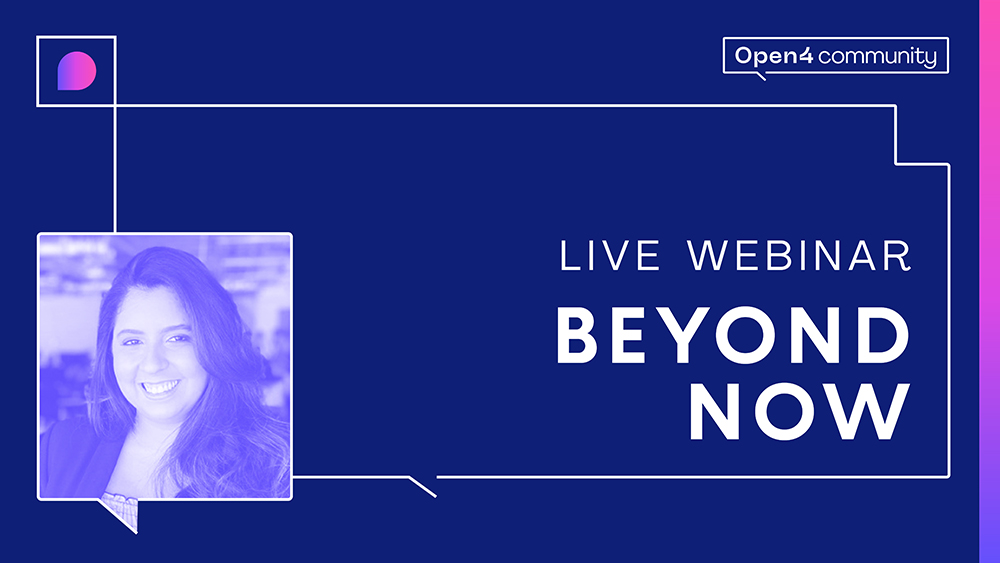 Open4 community

LIVE WEBINAR

BEYOND NOW